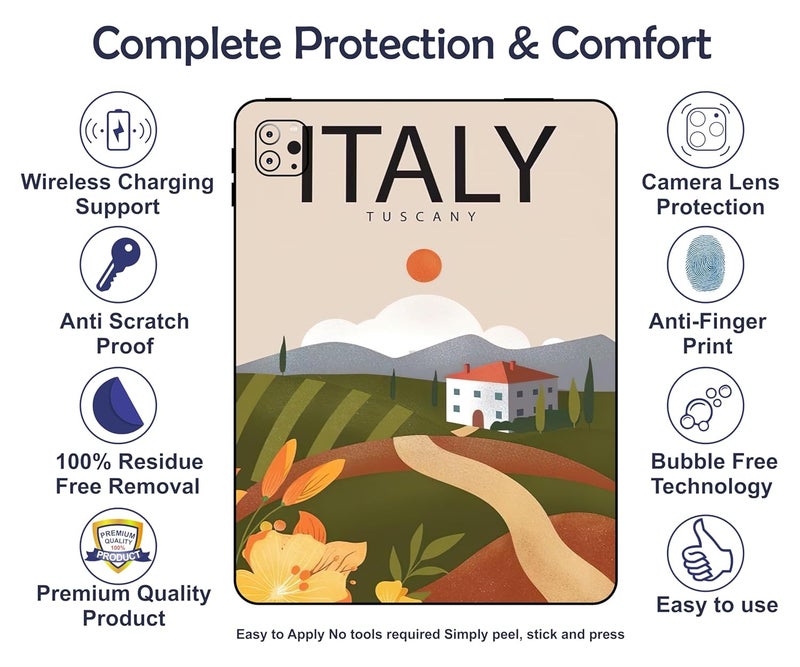 Complete Protection & Comfort

Wireless Charging Support

Anti Scratch Proof

100% Residue Free Removal

PREMIUM QUALITY 100% PRODUCT

Premium Quality Product

ITALY
TUSCANY

Camera Lens Protection

Anti-Finger Print

Bubble Free Technology

Easy to use

Easy to Apply No tools required Simply peel, stick and press